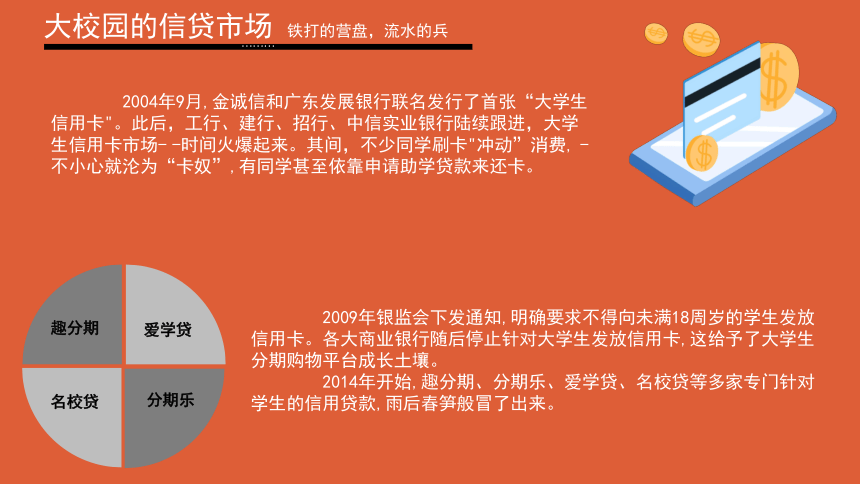 大校园的信贷市场 铁打的营盘，流水的兵

2004年9月,金诚信和广东发展银行联名发行了首张“大学生信用卡"。此后，工行、建行、招行、中信实业银行陆续跟进，大学生信用卡市场--时间火爆起来。其间，不少同学刷卡"冲动”消费,-不小心就沦为“卡奴”,有同学甚至依靠申请助学贷款来还卡。

趣分期
爱学贷
名校贷
分期乐

2009年银监会下发通知,明确要求不得向未满18周岁的学生发放信用卡。各大商业银行随后停止针对大学生发放信用卡,这给予了大学生分期购物平台成长土壤。

2014年开始,趣分期、分期乐、爱学贷、名校贷等多家专门针对学生的信用贷款,雨后春笋般冒了出来。